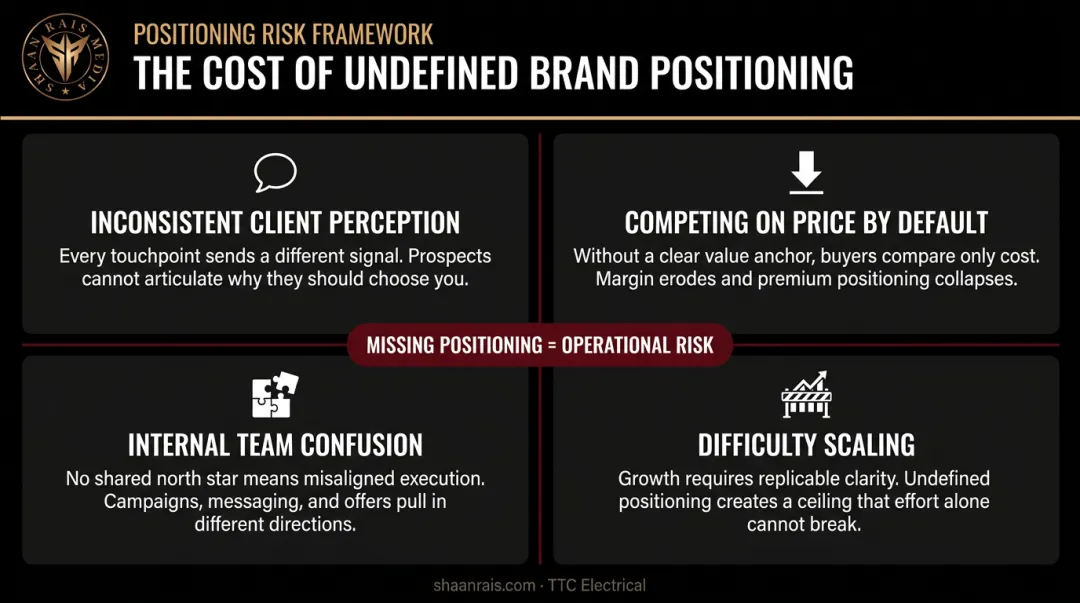 SHAAN RAIS MEDIA

POSITIONING RISK FRAMEWORK
THE COST OF UNDEFINED BRAND POSITIONING

INCONSISTENT CLIENT PERCEPTION
Every touchpoint sends a different signal. Prospects cannot articulate why they should choose you.

COMPETING ON PRICE BY DEFAULT
Without a clear value anchor, buyers compare only cost. Margin erodes and premium positioning collapses.

MISSING POSITIONING = OPERATIONAL RISK

INTERNAL TEAM CONFUSION
No shared north star means misaligned execution. Campaigns, messaging, and offers pull in different directions.

DIFFICULTY SCALING
Growth requires replicable clarity. Undefined positioning creates a ceiling that effort alone cannot break.

shaanrais.com · TTC Electrical